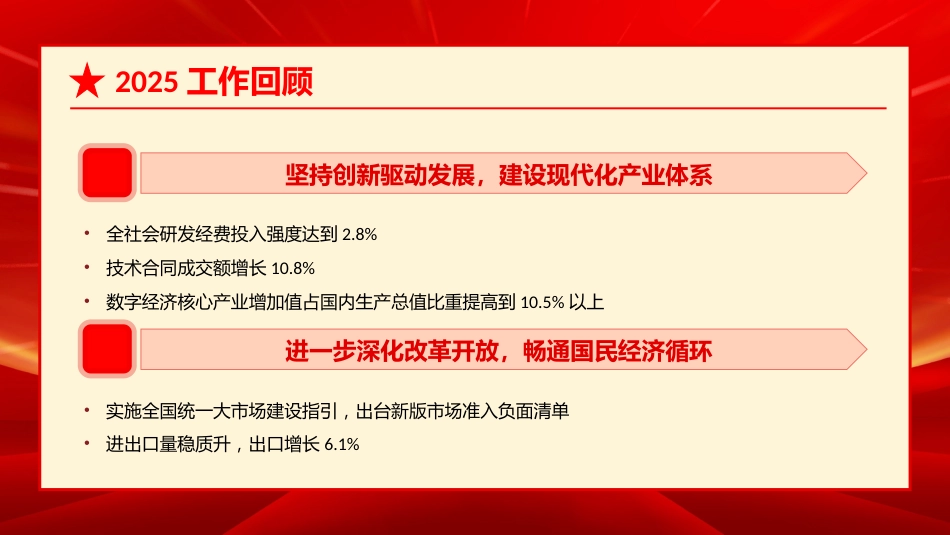 ★ 2025 工作回顾

坚持创新驱动发展，建设现代化产业体系

• 全社会研发经费投入强度达到 2.8%
• 技术合同成交额增长 10.8%
• 数字经济核心产业增加值占国内生产总值比重提高到 10.5% 以上

进一步深化改革开放，畅通国民经济循环

• 实施全国统一大市场建设指引，出台新版市场准入负面清单
• 进出口量稳质升，出口增长 6.1%